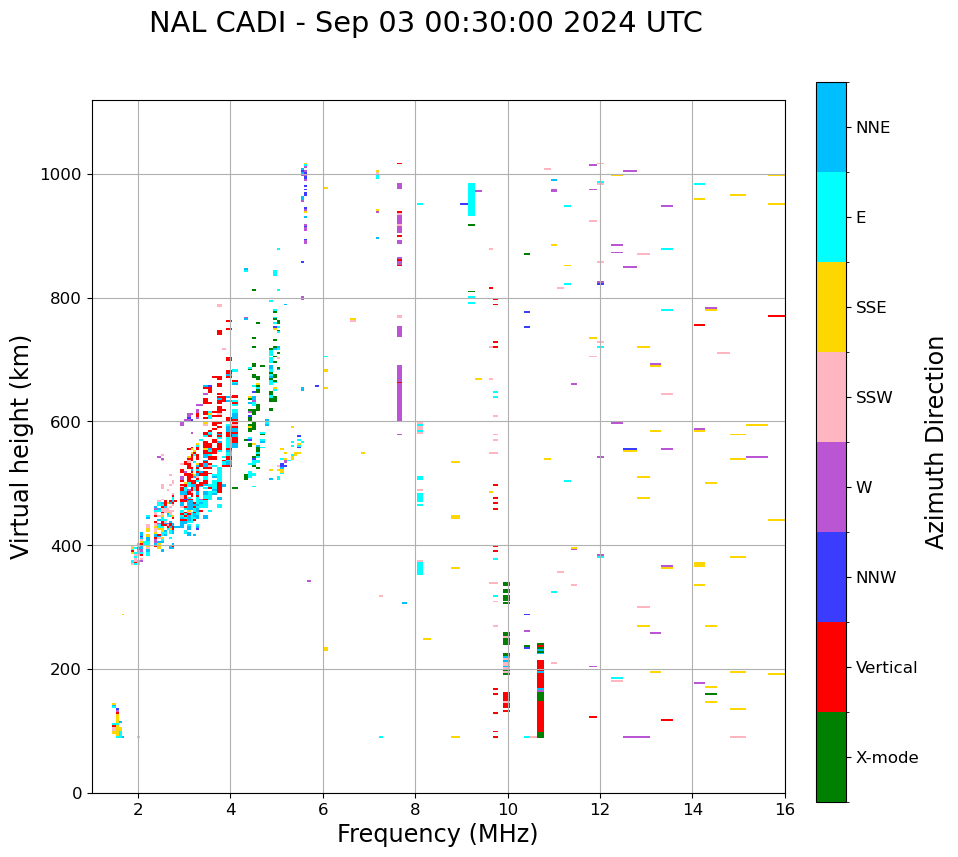 NAL CADI - Sep 03 00:30:00 2024 UTC

Virtual height (km)

1000
800
600
400
200
0

2
4
6
8
10
12
14
16

Frequency (MHz)

NNE
E
SSE
SSW
W
NNW
Vertical
X-mode

Azimuth Direction